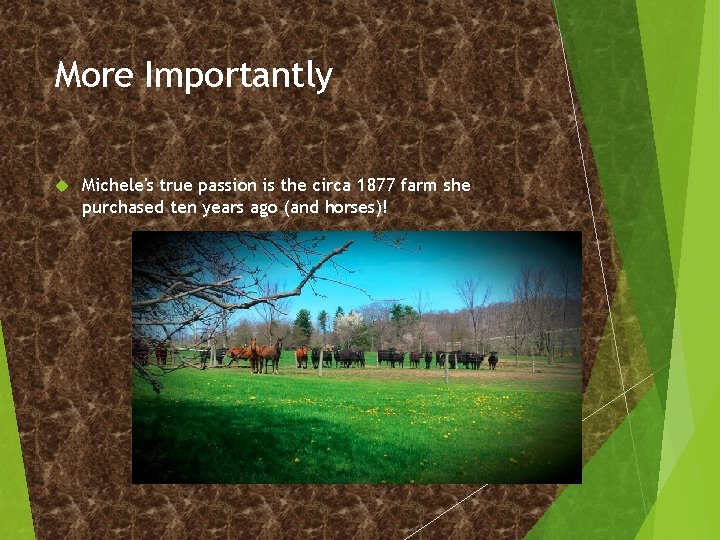 More Importantly

Michele's true passion is the circa 1877 farm she purchased ten years ago (and horses)!